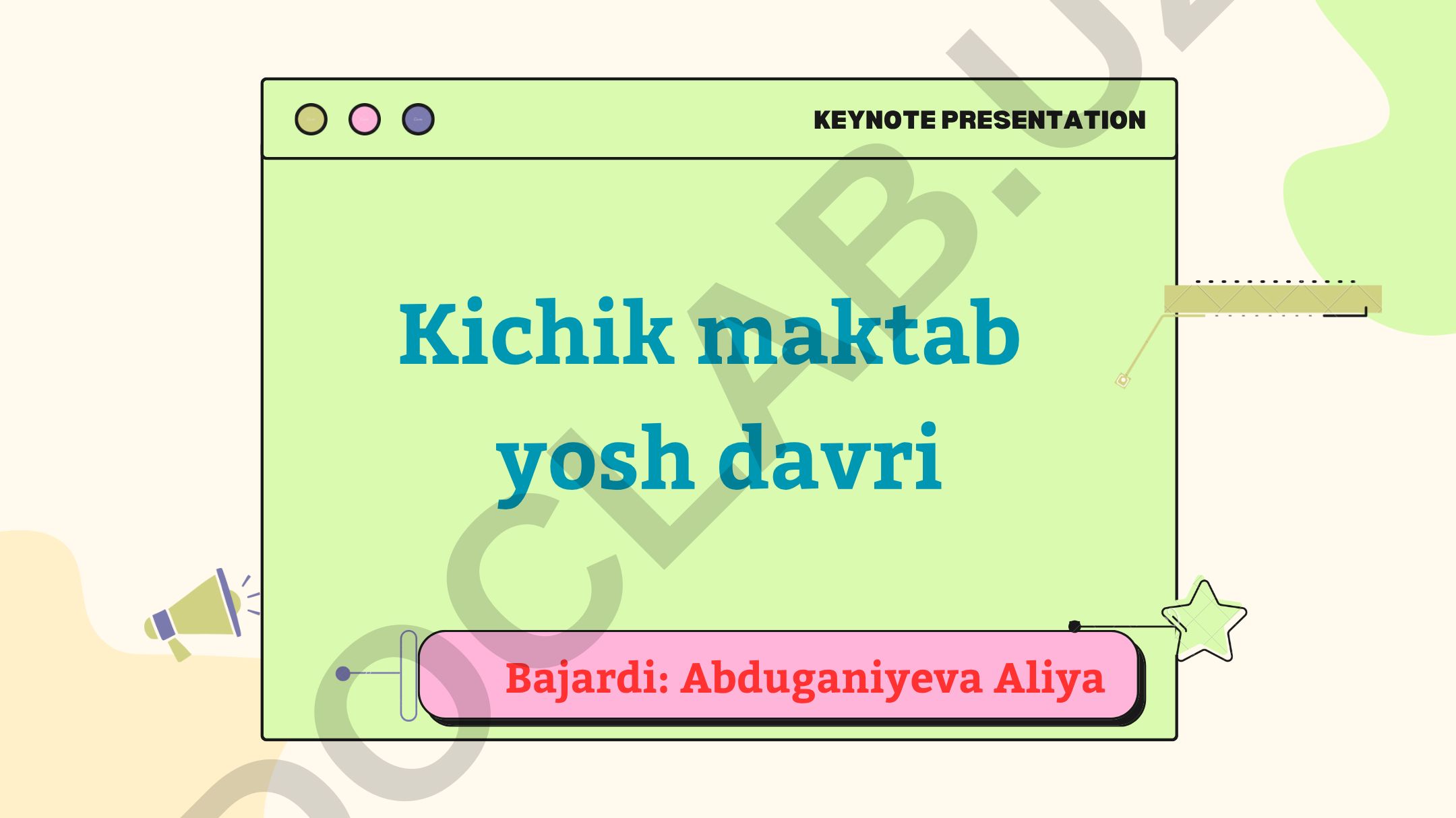 KEYNOTE PRESENTATION

Kichik maktab yosh davri

Bajardi: Abduganiyeva Aliya

DOCLAB.UZ